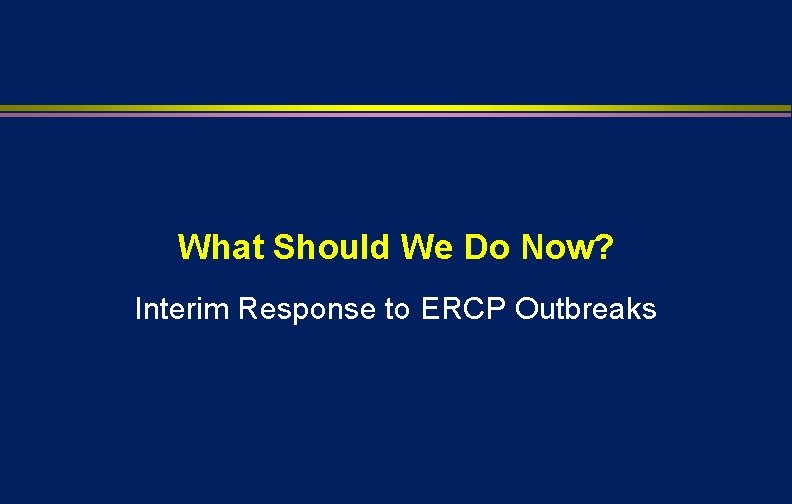 What Should We Do Now?

Interim Response to ERCP Outbreaks